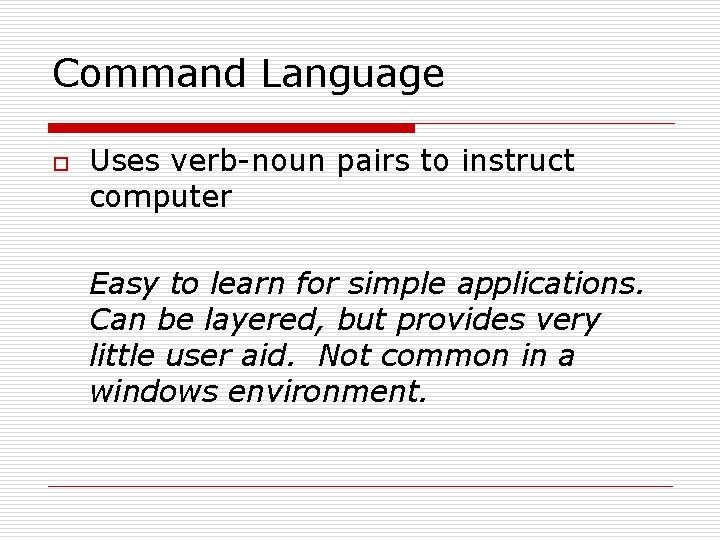 Command Language

Uses verb-noun pairs to instruct computer

Easy to learn for simple applications. Can be layered, but provides very little user aid.  Not common in a windows environment.